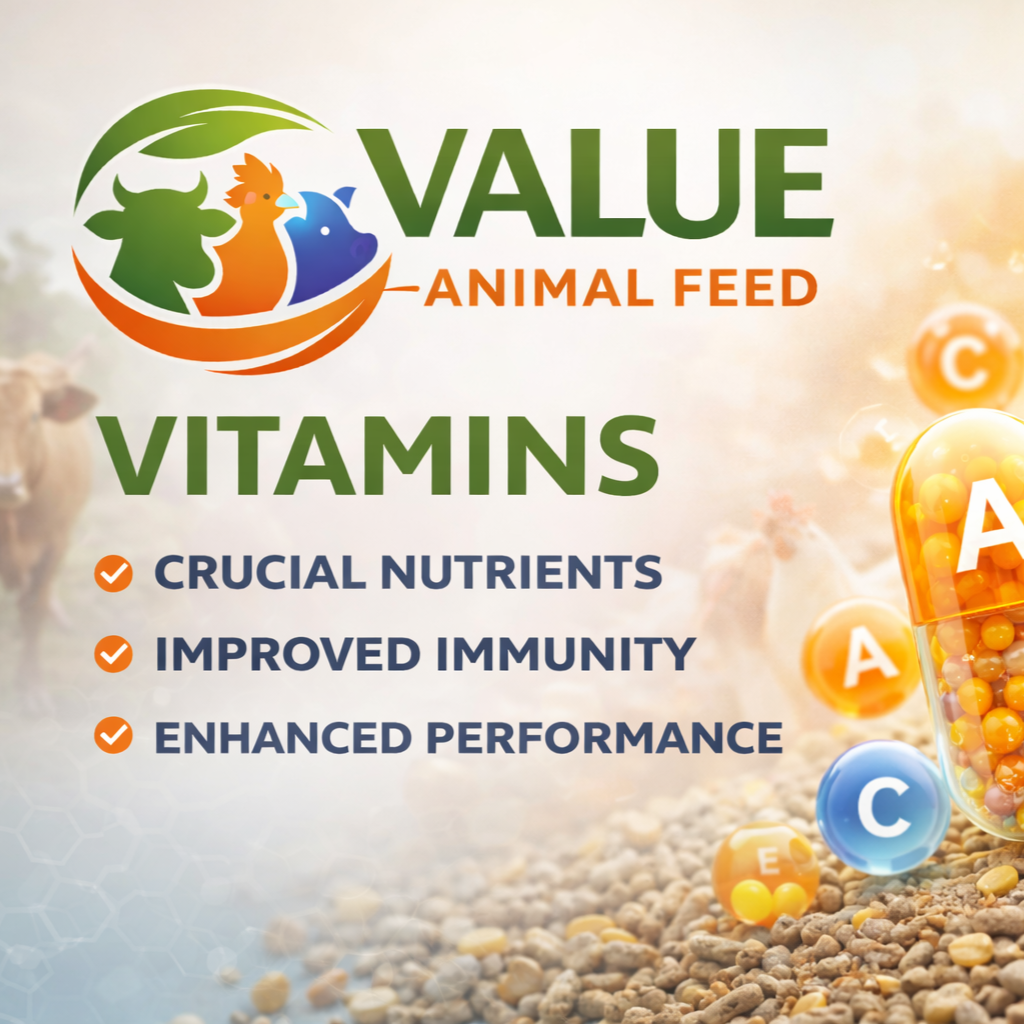 VALUE
ANIMAL FEED

VITAMINS

CRUCIAL NUTRIENTS
IMPROVED IMMUNITY
ENHANCED PERFORMANCE

C
A
A
C
E